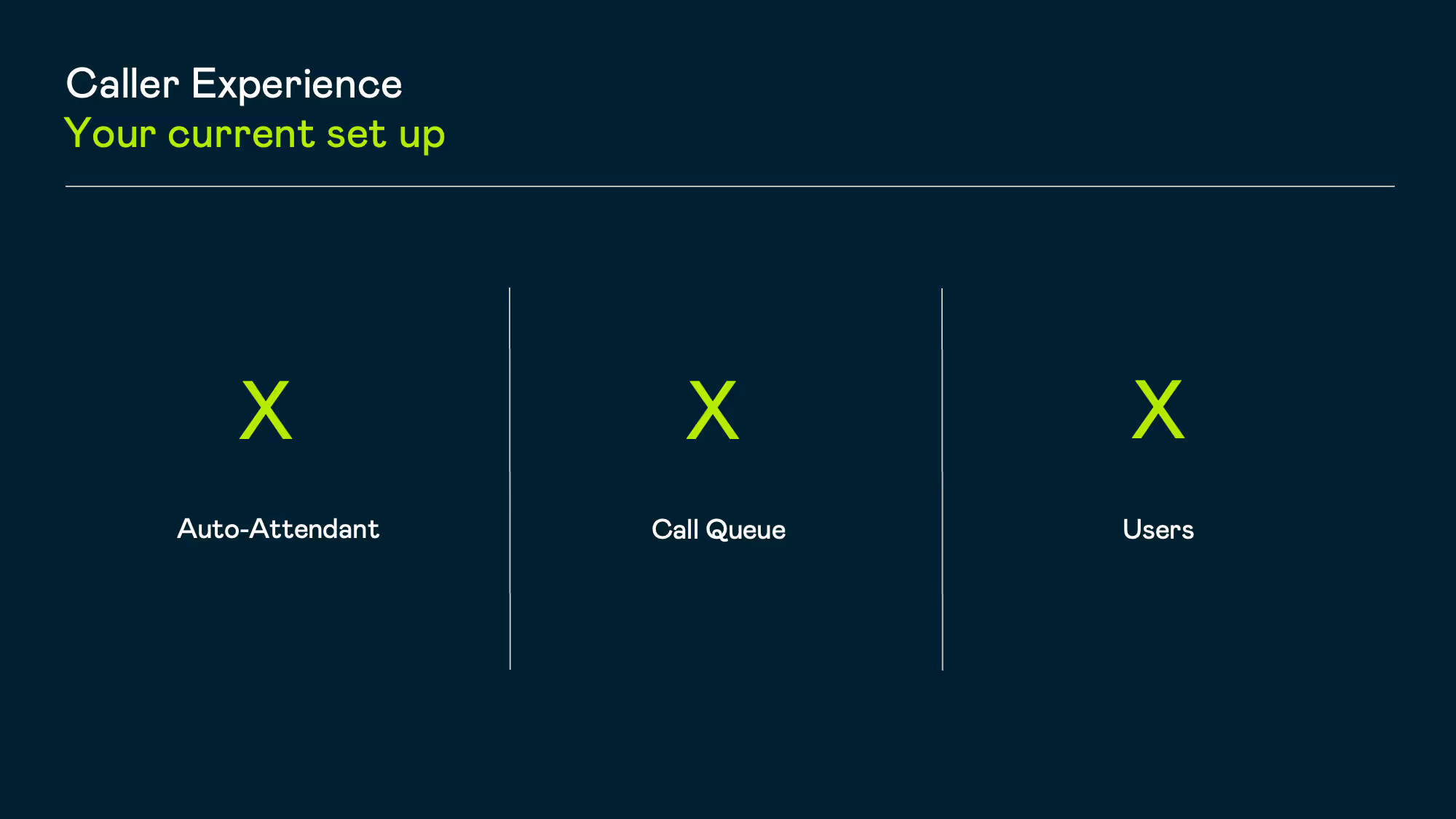 Caller Experience
Your current set up

X

Auto-Attendant

X

Call Queue

X

Users